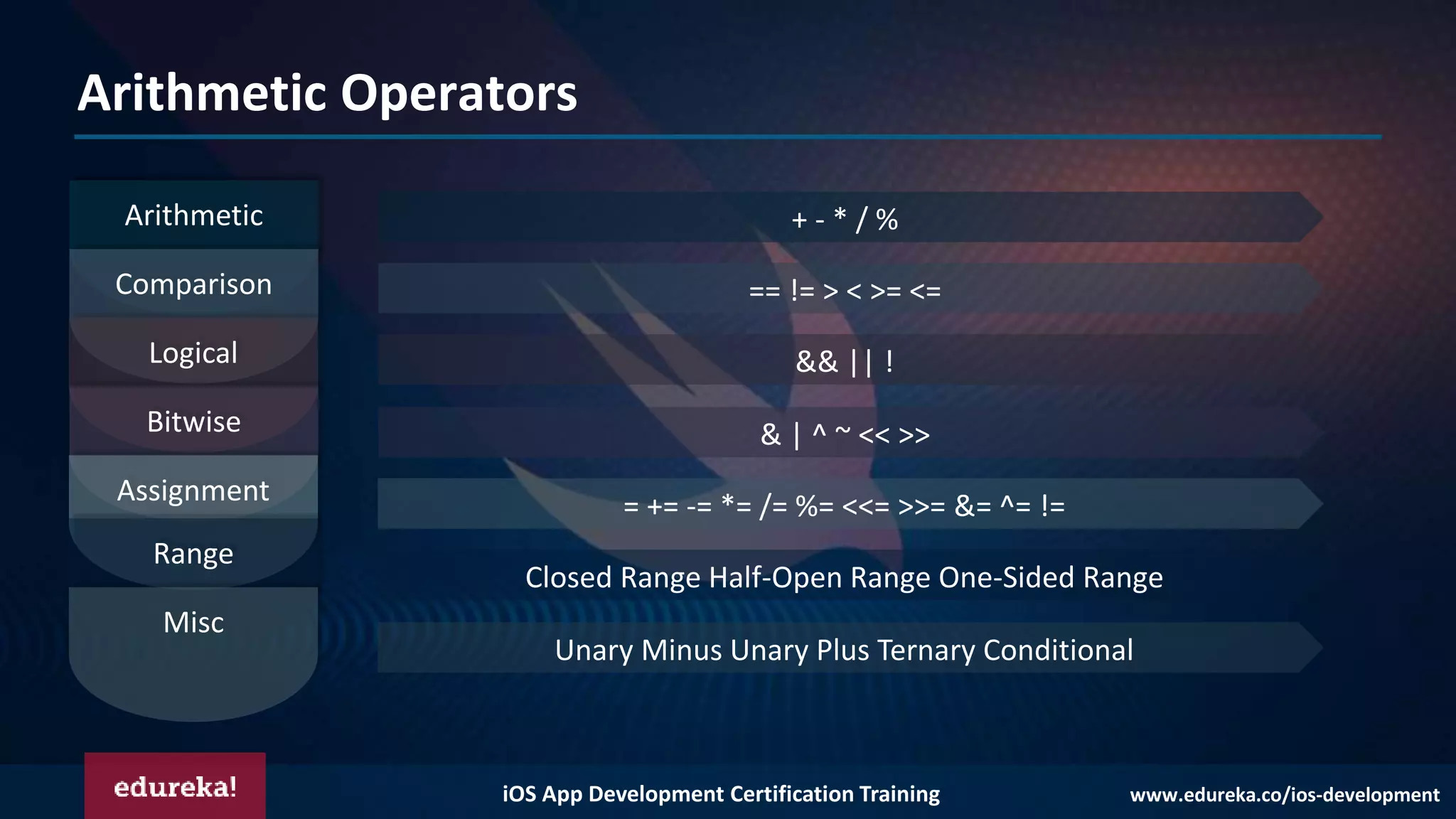 Arithmetic Operators

Arithmetic
Comparison
Logical
Bitwise
Assignment
Range
Misc

+ - * / %

== != > < >= <=

&& || !

& | ^ ~ << >>

= += -= *= /= %= <<= >>= &= ^= !=

Closed Range Half-Open Range One-Sided Range

Unary Minus Unary Plus Ternary Conditional

edureka!

iOS App Development Certification Training

www.edureka.co/ios-development